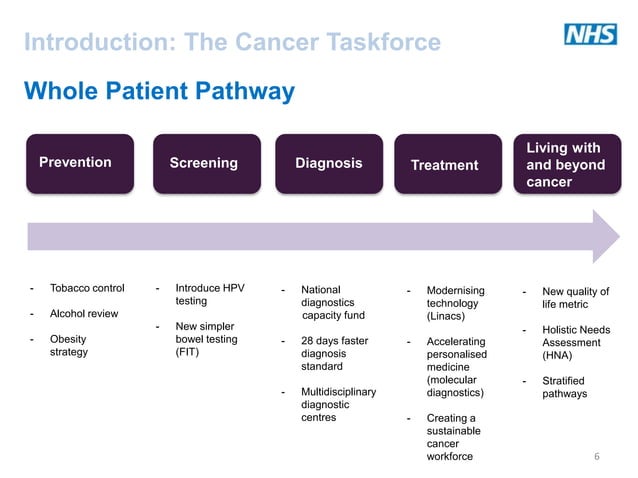 Introduction: The Cancer Taskforce

NHS

Whole Patient Pathway

Prevention

Screening

Diagnosis

Treatment

Living with and beyond cancer

- Tobacco control
- Alcohol review
- Obesity strategy

- Introduce HPV testing
- New simpler bowel testing (FIT)

- National diagnostics capacity fund
- 28 days faster diagnosis standard
- Multidisciplinary diagnostic centres

- Modernising technology (Linacs)
- Accelerating personalised medicine (molecular diagnostics)
- Creating a sustainable cancer workforce

- New quality of life metric
- Holistic Needs Assessment (HNA)
- Stratified pathways

6